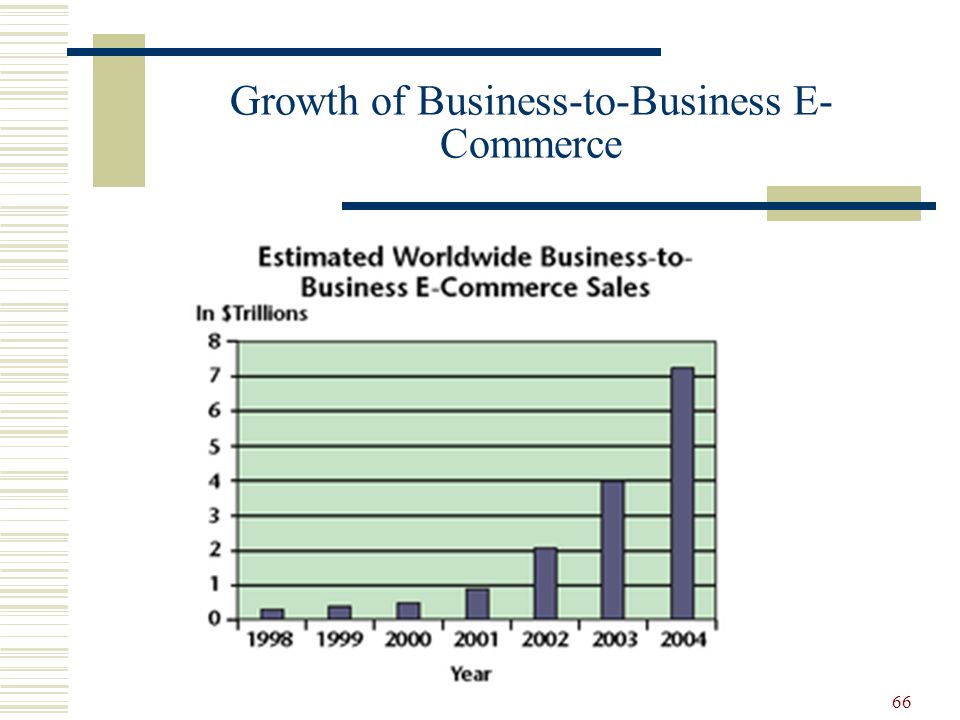 Growth of Business-to-Business E-Commerce

Estimated Worldwide Business-to-Business E-Commerce Sales

In $Trillions

8
7
6
5
4
3
2
1
0

1998 1999 2000 2001 2002 2003 2004

Year

66